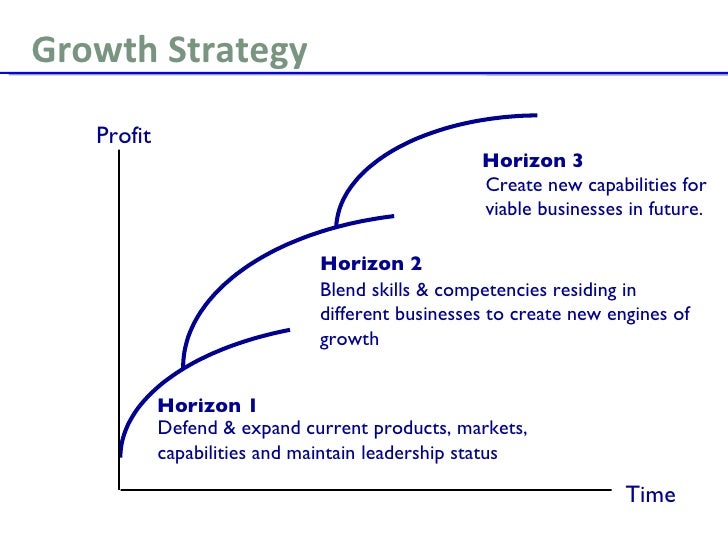 Growth Strategy

Profit

Horizon 3
Create new capabilities for viable businesses in future.

Horizon 2
Blend skills & competencies residing in different businesses to create new engines of growth

Horizon 1
Defend & expand current products, markets, capabilities and maintain leadership status

Time